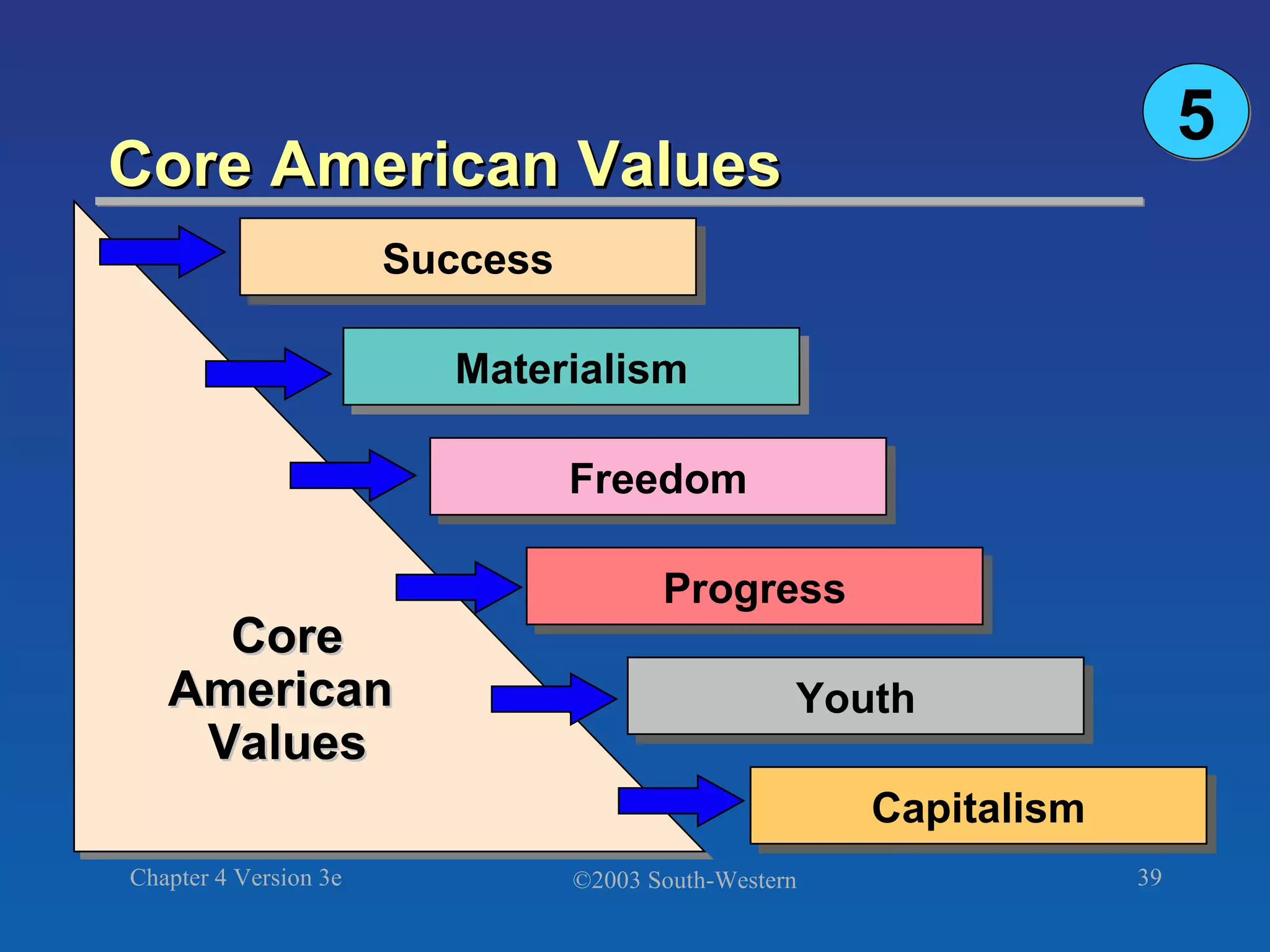 5

Core American Values

Success

Materialism

Freedom

Progress

Youth

Capitalism

Core American Values

Chapter 4 Version 3e

©2003 South-Western

39